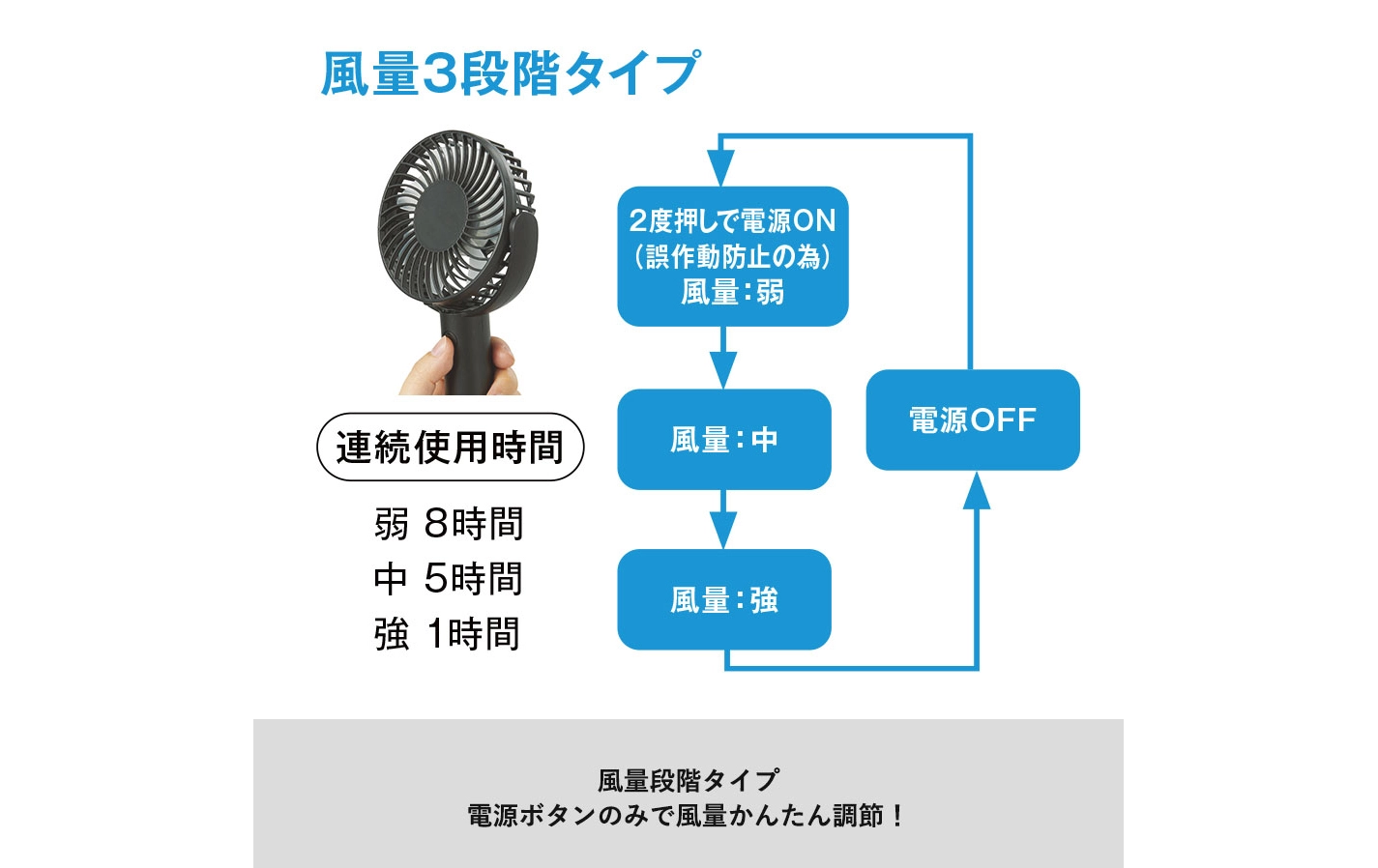 風量3段階タイプ

連続使用時間

弱 8時間
中 5時間
強 1時間

2度押しで電源ON
（誤作動防止の為）
風量：弱

風量：中

風量：強

電源OFF

風量段階タイプ
電源ボタンのみで風量かんたん調節！